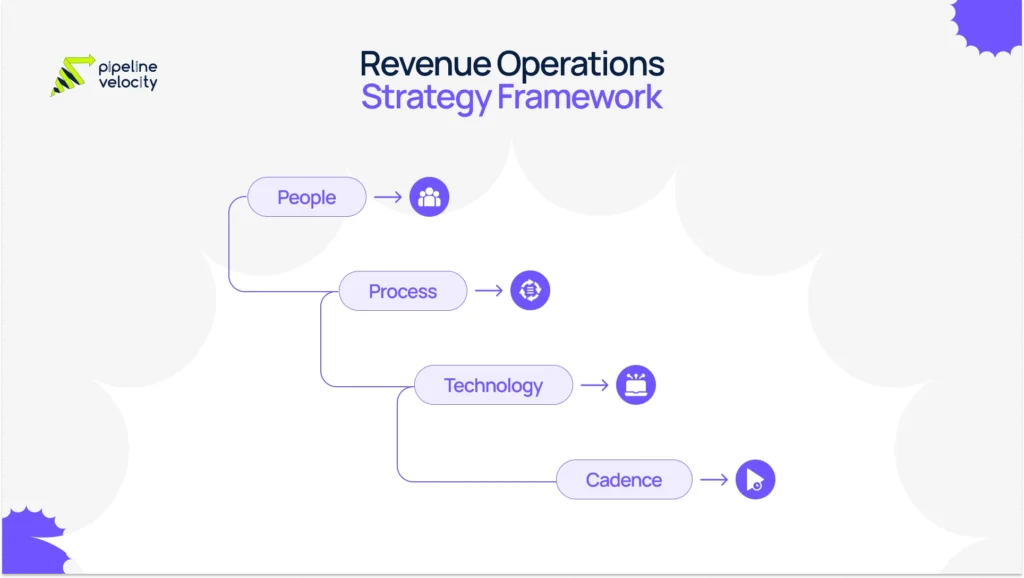 pipeline velocity

Revenue Operations
Strategy Framework

People

Process

Technology

Cadence